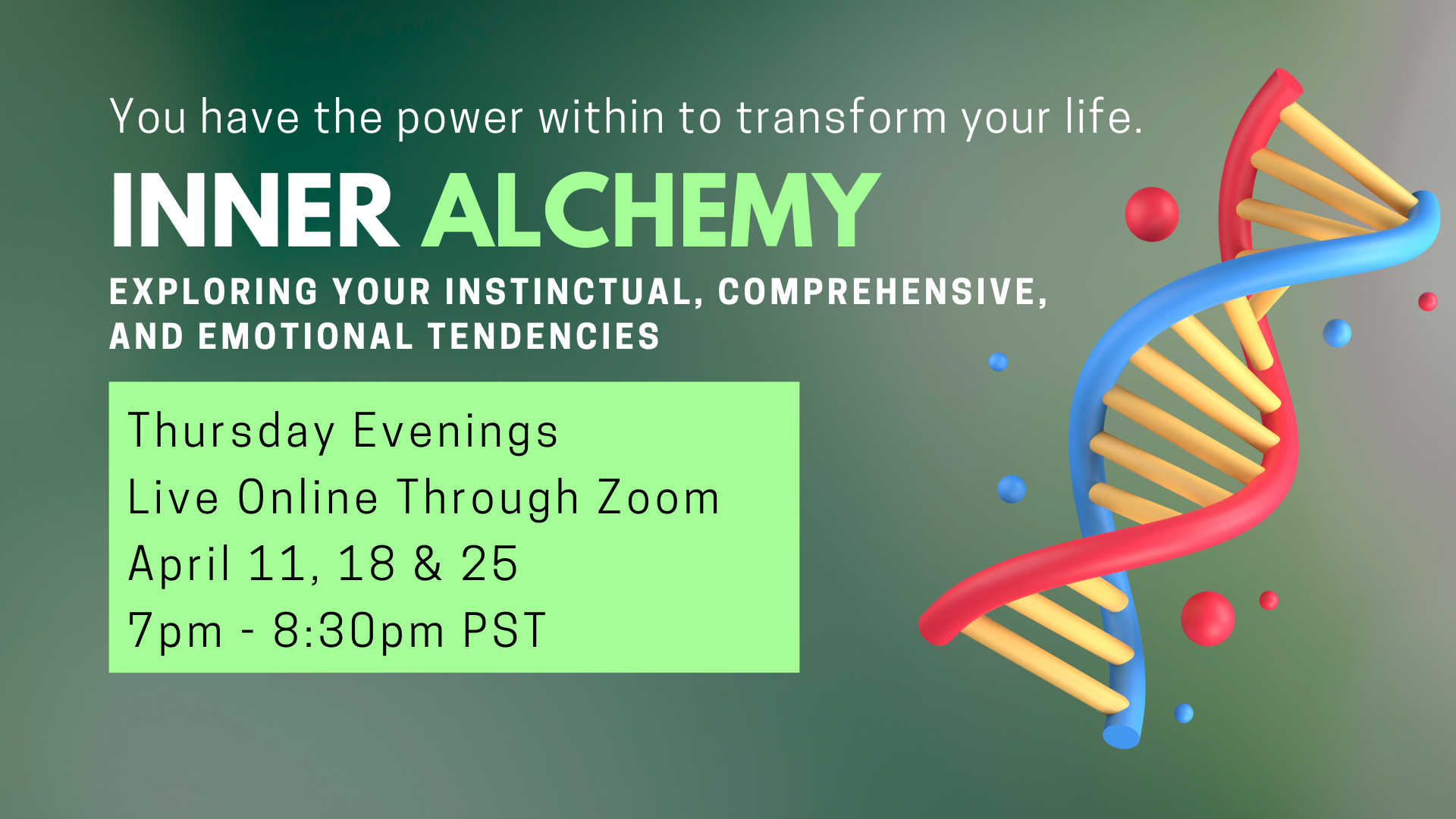 You have the power within to transform your life.

INNER ALCHEMY

EXPLORING YOUR INSTINCTUAL, COMPREHENSIVE, AND EMOTIONAL TENDENCIES

Thursday Evenings
Live Online Through Zoom
April 11, 18 & 25
7pm - 8:30pm PST